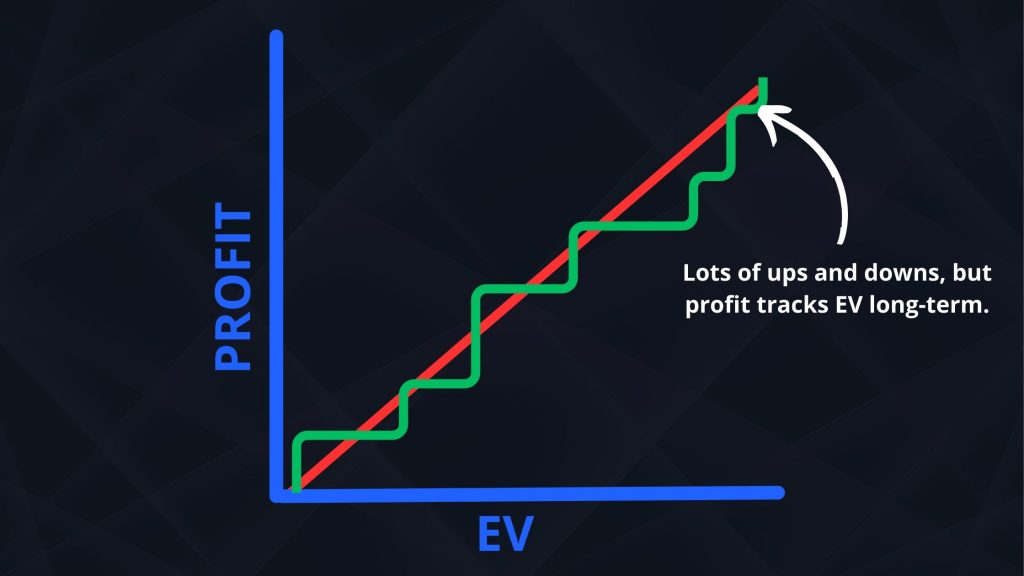 PROFIT

Lots of ups and downs, but profit tracks EV long-term.

EV